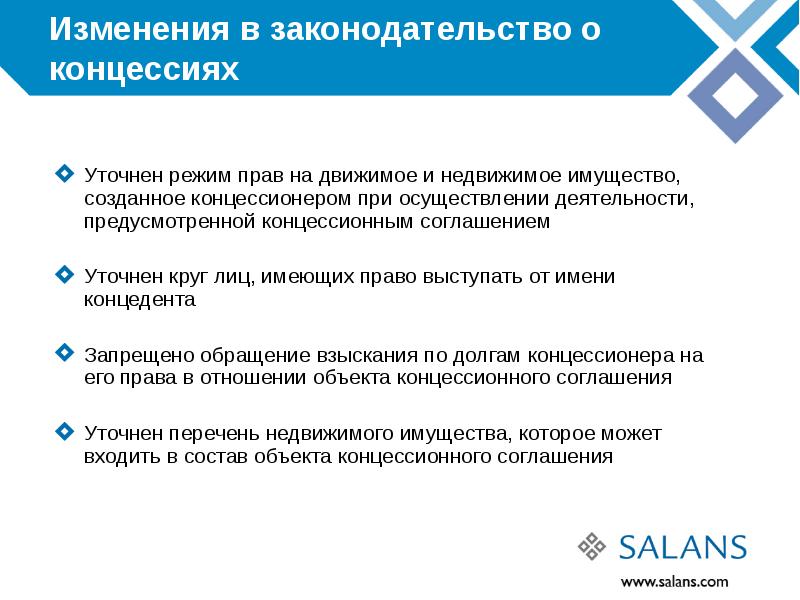 Изменения в законодательство о концессиях

Уточнен режим прав на движимое и недвижимое имущество, созданное концессионером при осуществлении деятельности, предусмотренной концессионным соглашением

Уточнен круг лиц, имеющих право выступать от имени концедента

Запрещено обращение взыскания по долгам концессионера на его права в отношении объекта концессионного соглашения

Уточнен перечень недвижимого имущества, которое может входить в состав объекта концессионного соглашения

SALANS

www.salans.com